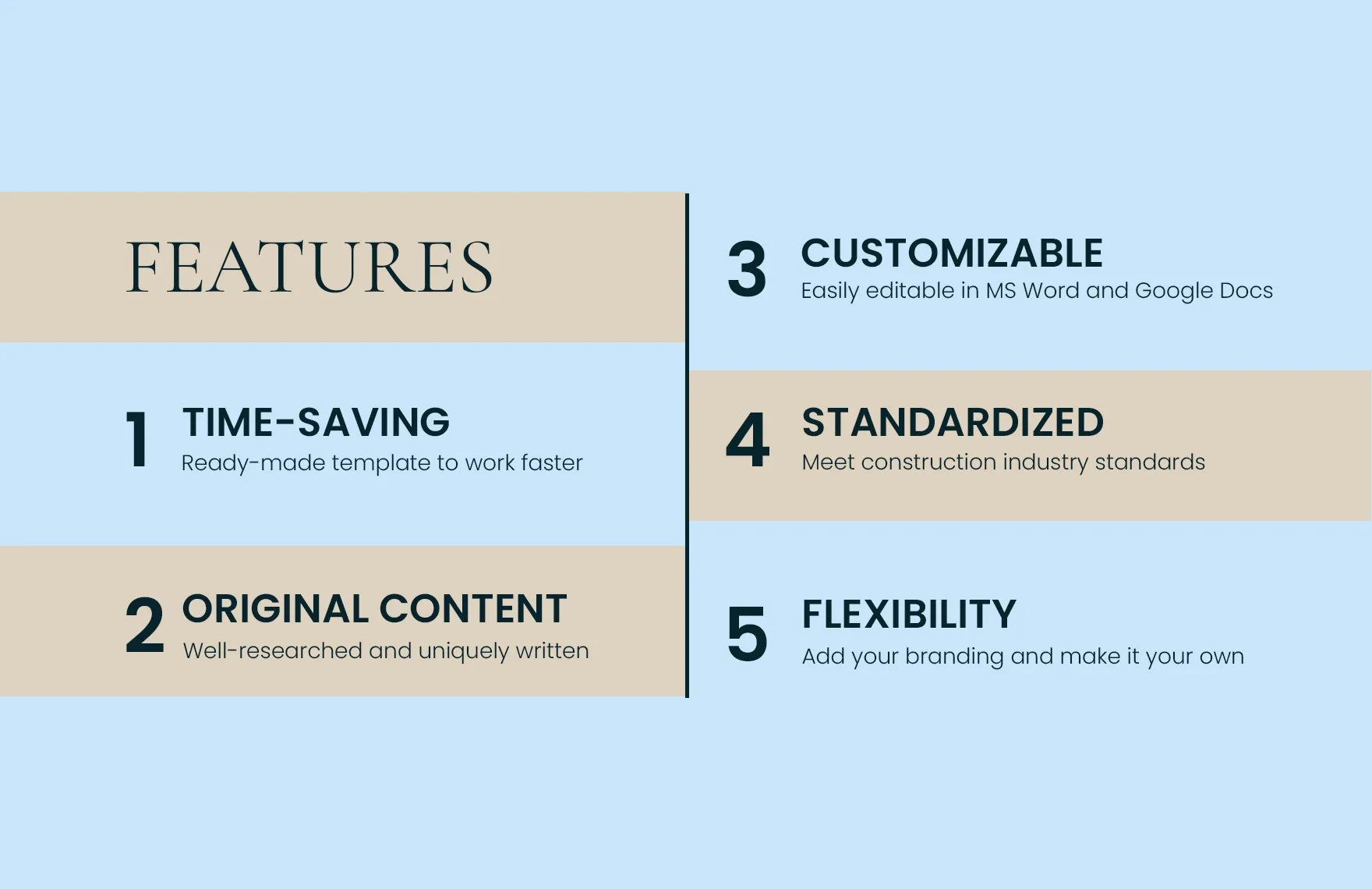 FEATURES

1 TIME-SAVING
Ready-made template to work faster

2 ORIGINAL CONTENT
Well-researched and uniquely written

3 CUSTOMIZABLE
Easily editable in MS Word and Google Docs

4 STANDARDIZED
Meet construction industry standards

5 FLEXIBILITY
Add your branding and make it your own